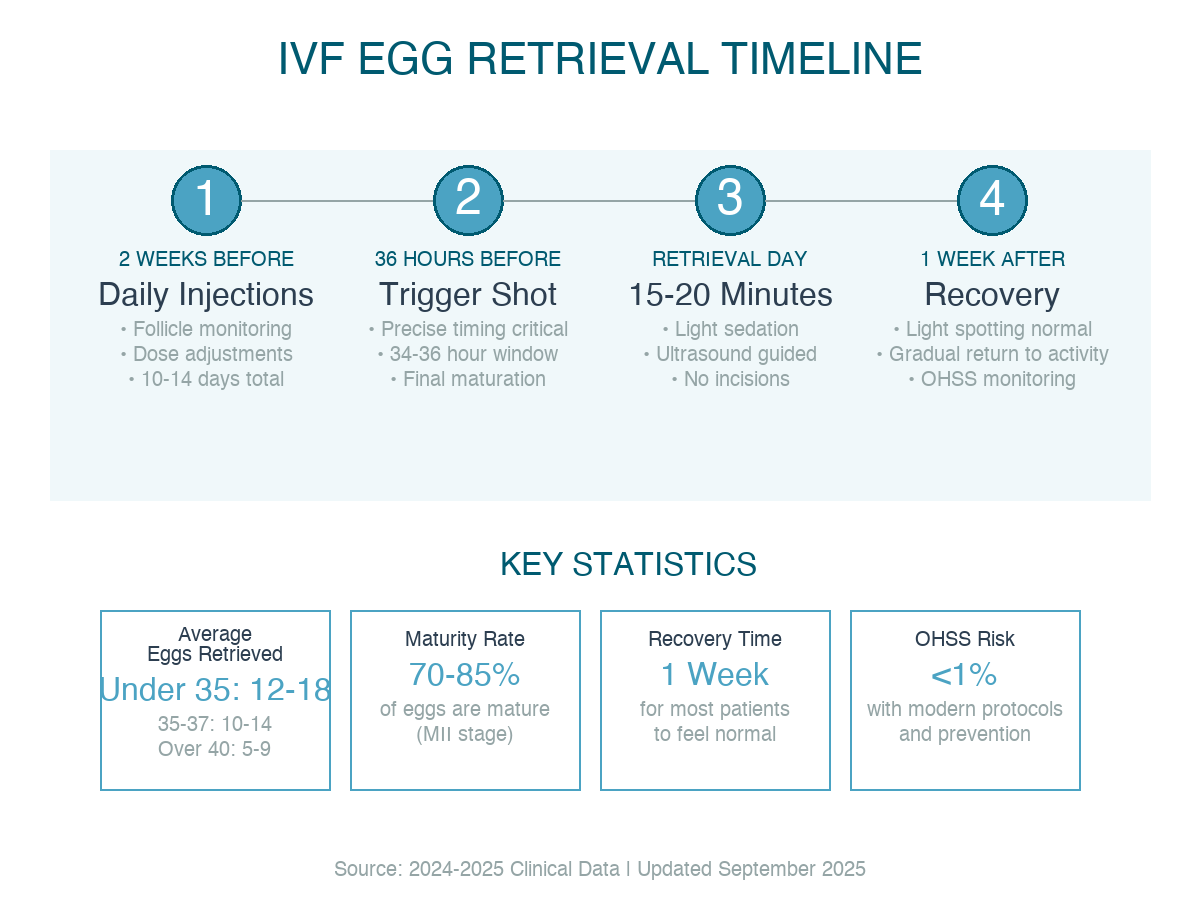 IVF EGG RETRIEVAL TIMELINE

1
2 WEEKS BEFORE
Daily Injections
• Follicle monitoring
• Dose adjustments
• 10-14 days total

2
36 HOURS BEFORE
Trigger Shot
• Precise timing critical
• 34-36 hour window
• Final maturation

3
RETRIEVAL DAY
15-20 Minutes
• Light sedation
• Ultrasound guided
• No incisions

4
1 WEEK AFTER
Recovery
• Light spotting normal
• Gradual return to activity
• OHSS monitoring

KEY STATISTICS

Average Eggs Retrieved
Under 35: 12-18
35-37: 10-14
Over 40: 5-9

Maturity Rate
70-85%
of eggs are mature (MII stage)

Recovery Time
1 Week
for most patients to feel normal

OHSS Risk
<1%
with modern protocols and prevention

Source: 2024-2025 Clinical Data | Updated September 2025